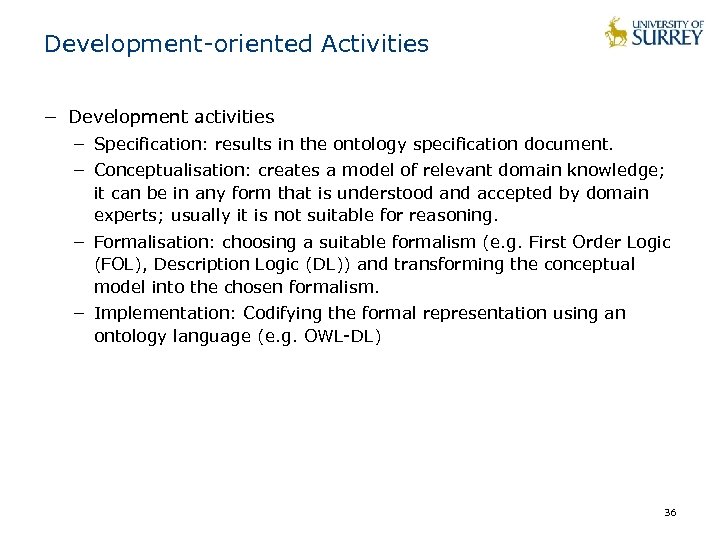 Development-oriented Activities

UNIVERSITY OF SURREY

– Development activities

– Specification: results in the ontology specification document.

– Conceptualisation: creates a model of relevant domain knowledge; it can be in any form that is understood and accepted by domain experts; usually it is not suitable for reasoning.

– Formalisation: choosing a suitable formalism (e.g. First Order Logic (FOL), Description Logic (DL)) and transforming the conceptual model into the chosen formalism.

– Implementation: Codifying the formal representation using an ontology language (e.g. OWL-DL)

36